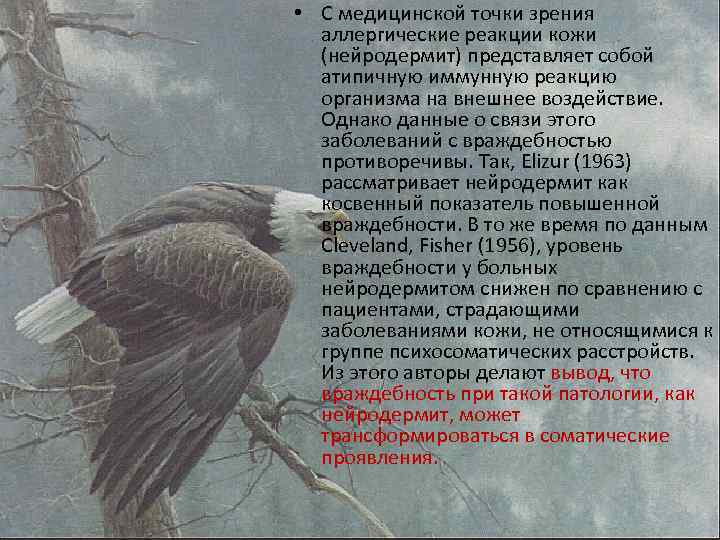 • С медицинской точки зрения аллергические реакции кожи (нейродермит) представляет собой атипичную иммунную реакцию организма на внешнее воздействие. Однако данные о связи этого заболеваний с враждебностью противоречивы. Так, Elizur (1963) рассматривает нейродермит как косвенный показатель повышенной враждебности. В то же время по данным Cleveland, Fisher (1956), уровень враждебности у больных нейродермитом снижен по сравнению с пациентами, страдающими заболеваниями кожи, не относящимися к группе психосоматических расстройств. Из этого авторы делают вывод, что враждебность при такой патологии, как нейродермит, может трансформироваться в соматические проявления.